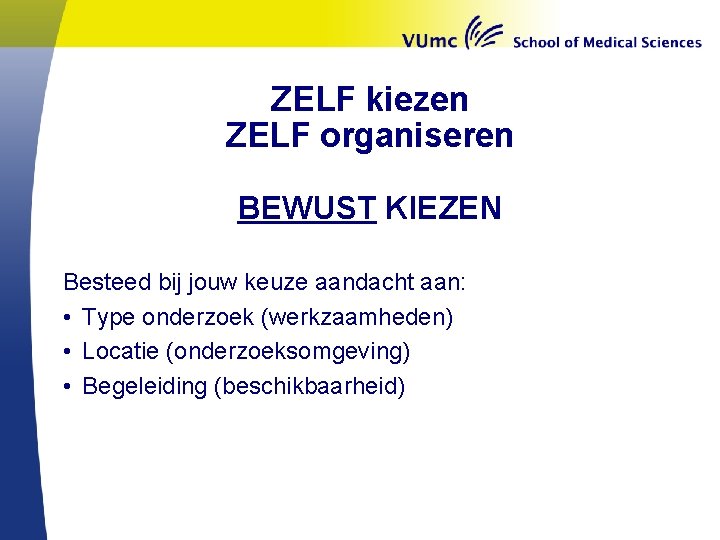 VUmc School of Medical Sciences

ZELF kiezen
ZELF organiseren

BEWUST KIEZEN

Besteed bij jouw keuze aandacht aan:
• Type onderzoek (werkzaamheden)
• Locatie (onderzoeksomgeving)
• Begeleiding (beschikbaarheid)